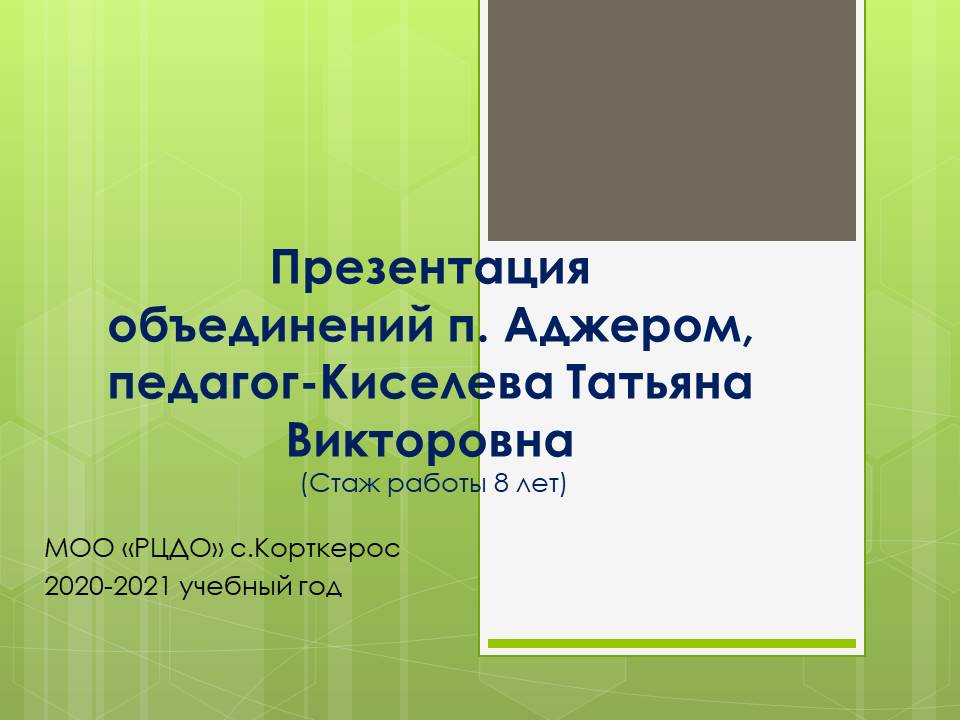 Презентация объединений п. Аджером, педагог-Киселева Татьяна Викторовна
(Стаж работы 8 лет)

МОО «РЦДО» с.Корткерос
2020-2021 учебный год